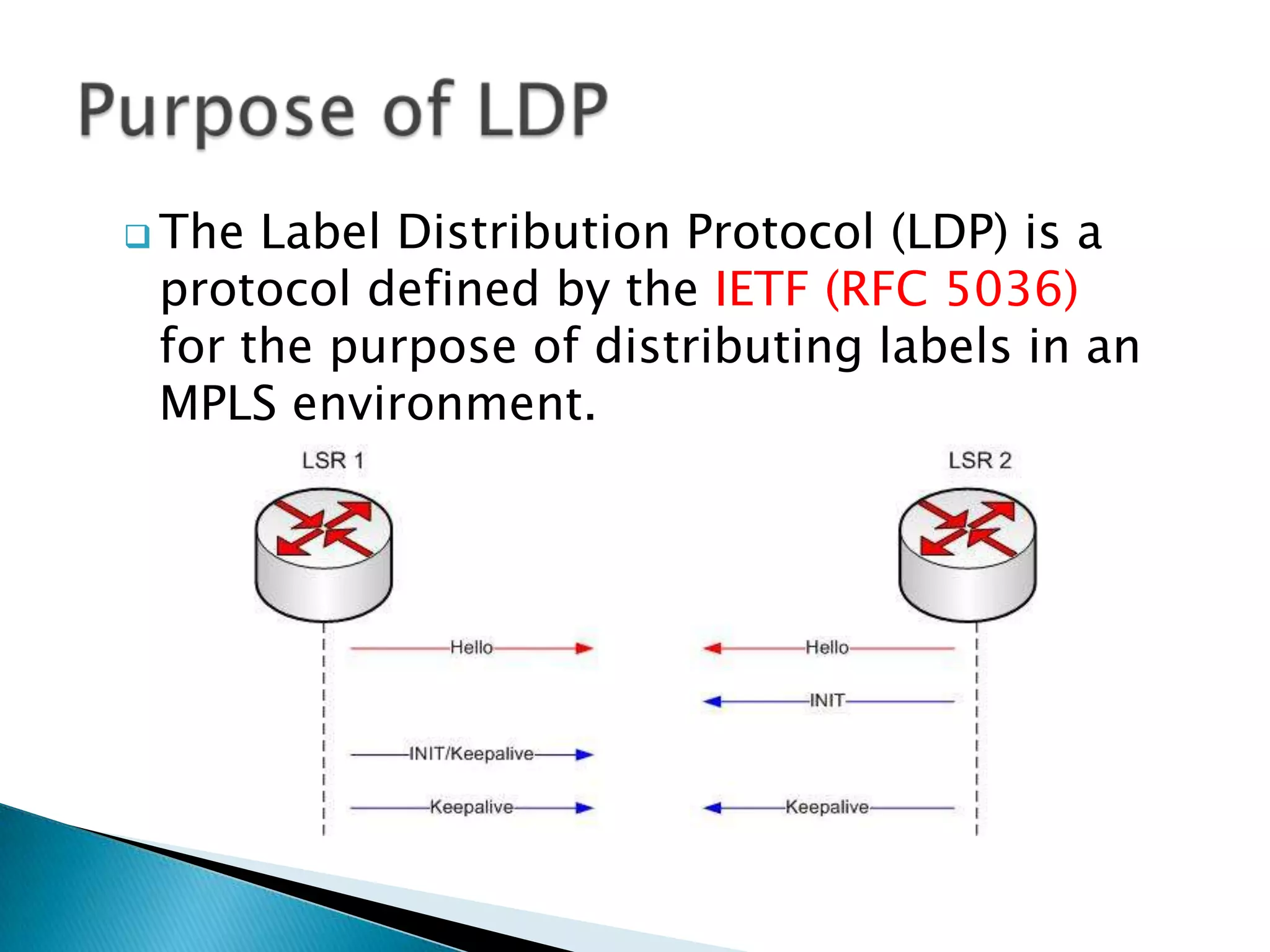 Purpose of LDP

The Label Distribution Protocol (LDP) is a protocol defined by the IETF (RFC 5036) for the purpose of distributing labels in an MPLS environment.

LSR 1

LSR 2

Hello

Hello

INIT

INIT/Keepalive

Keepalive

Keepalive